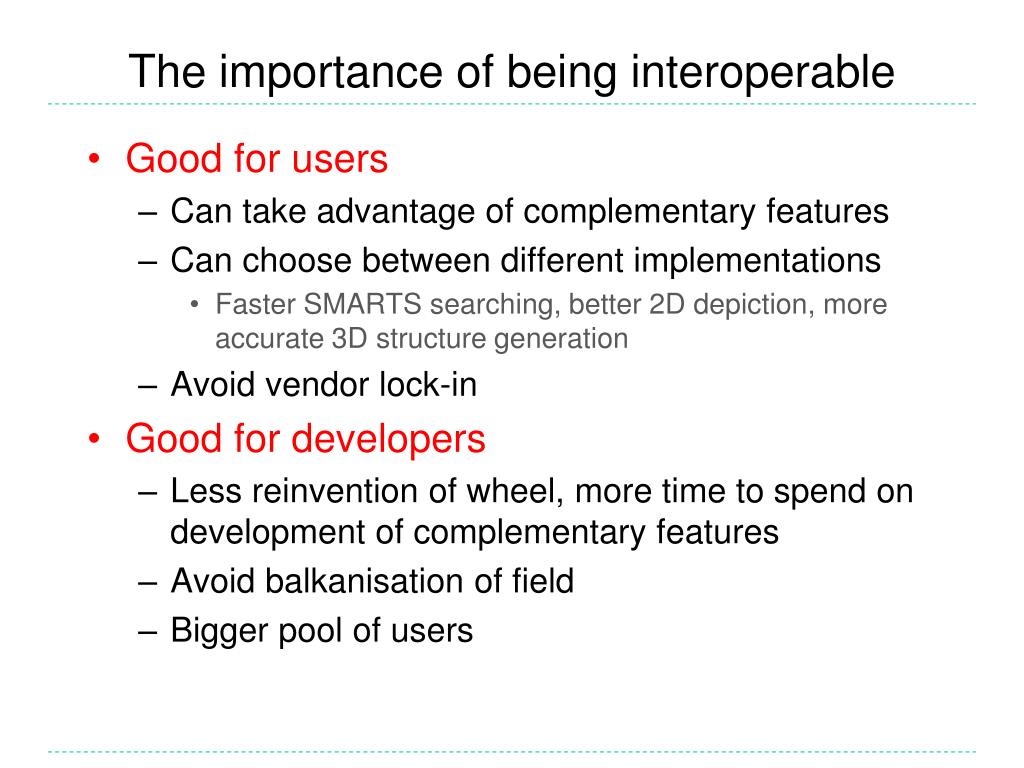 The importance of being interoperable

• Good for users
– Can take advantage of complementary features
– Can choose between different implementations
• Faster SMARTS searching, better 2D depiction, more accurate 3D structure generation
– Avoid vendor lock-in
• Good for developers
– Less reinvention of wheel, more time to spend on development of complementary features
– Avoid balkanisation of field
– Bigger pool of users